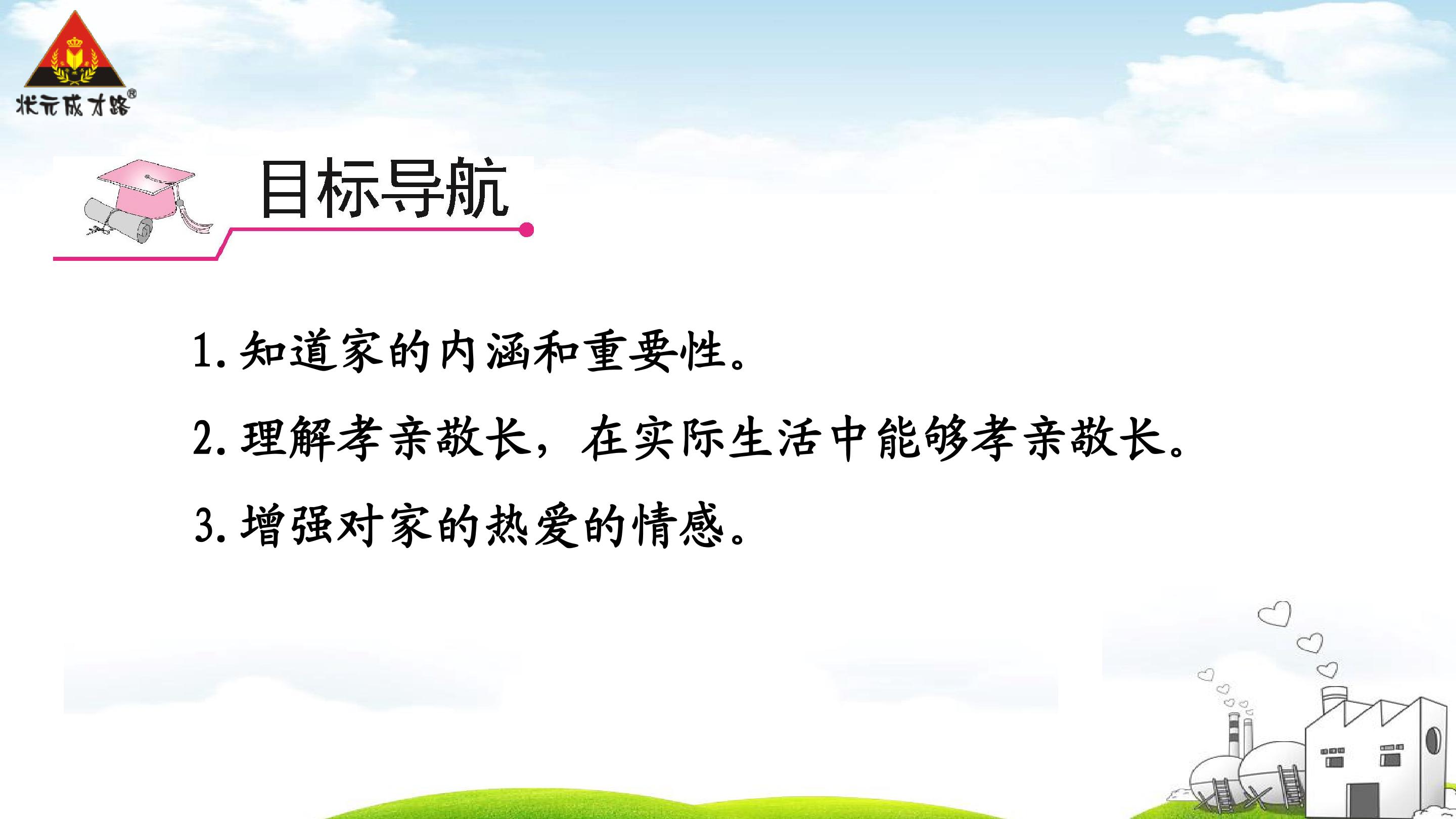 状元成才路®

目标导航

1.知道家的内涵和重要性。

2.理解孝亲敬长，在实际生活中能够孝亲敬长。

3.增强对家的热爱的情感。